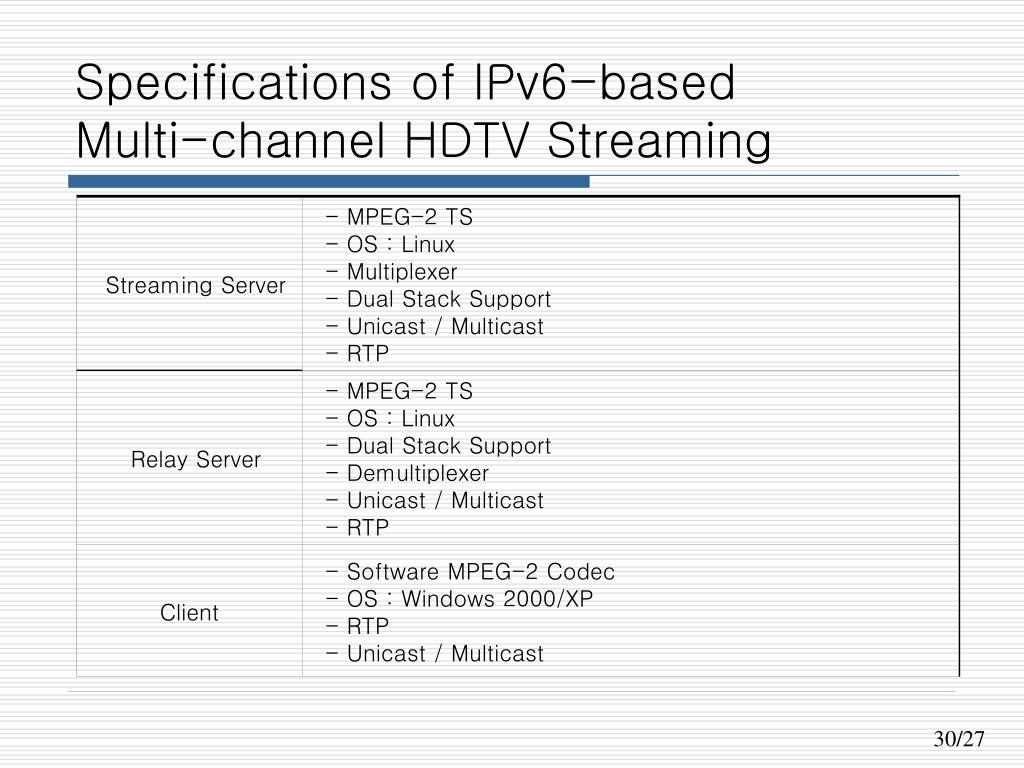 Specifications of IPv6-based Multi-channel HDTV Streaming

| | |
|---|---|
| Streaming Server | - MPEG-2 TS<br>- OS : Linux<br>- Multiplexer<br>- Dual Stack Support<br>- Unicast / Multicast<br>- RTP |
| Relay Server | - MPEG-2 TS<br>- OS : Linux<br>- Dual Stack Support<br>- Demultiplexer<br>- Unicast / Multicast<br>- RTP |
| Client | - Software MPEG-2 Codec<br>- OS : Windows 2000/XP<br>- RTP<br>- Unicast / Multicast |

30/27